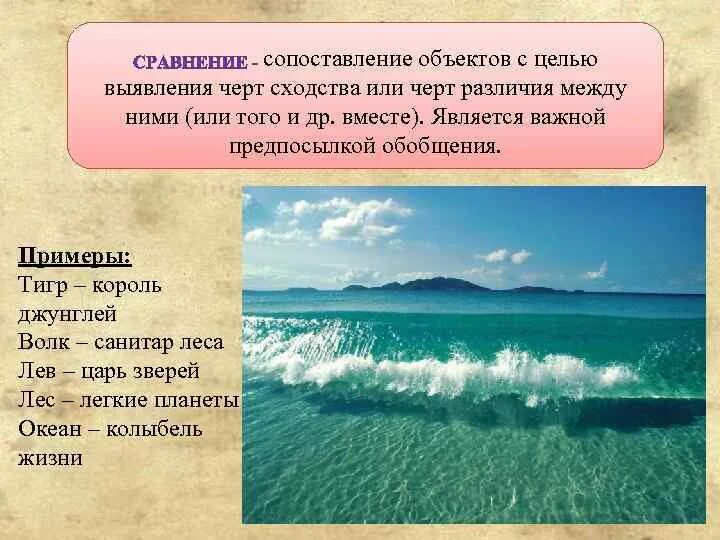 СРАВНЕНИЕ - сопоставление объектов с целью выявления черт сходства или черт различия между ними (или того и др. вместе). Является важной предпосылкой обобщения.

Примеры:
Тигр – король джунглей
Волк – санитар леса
Лев – царь зверей
Лес – легкие планеты
Океан – колыбель жизни